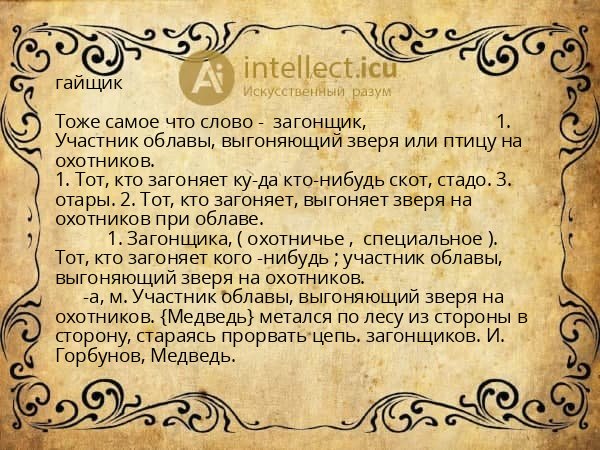 Ai intellect.icu
Искусственный разум

гайщик

Тоже самое что слово - загонщик, 1. Участник облавы, выгоняющий зверя или птицу на охотников.
1. Тот, кто загоняет ку-да кто-нибудь скот, стадо. 3. отары. 2. Тот, кто загоняет, выгоняет зверя на охотников при облаве.
1. Загонщика, ( охотничье , специальное ). Тот, кто загоняет кого -нибудь ; участник облавы, выгоняющий зверя на охотников.
-а, м. Участник облавы, выгоняющий зверя на охотников. {Медведь} метался по лесу из стороны в сторону, стараясь прорвать цепь. загонщиков. И. Горбунов, Медведь.